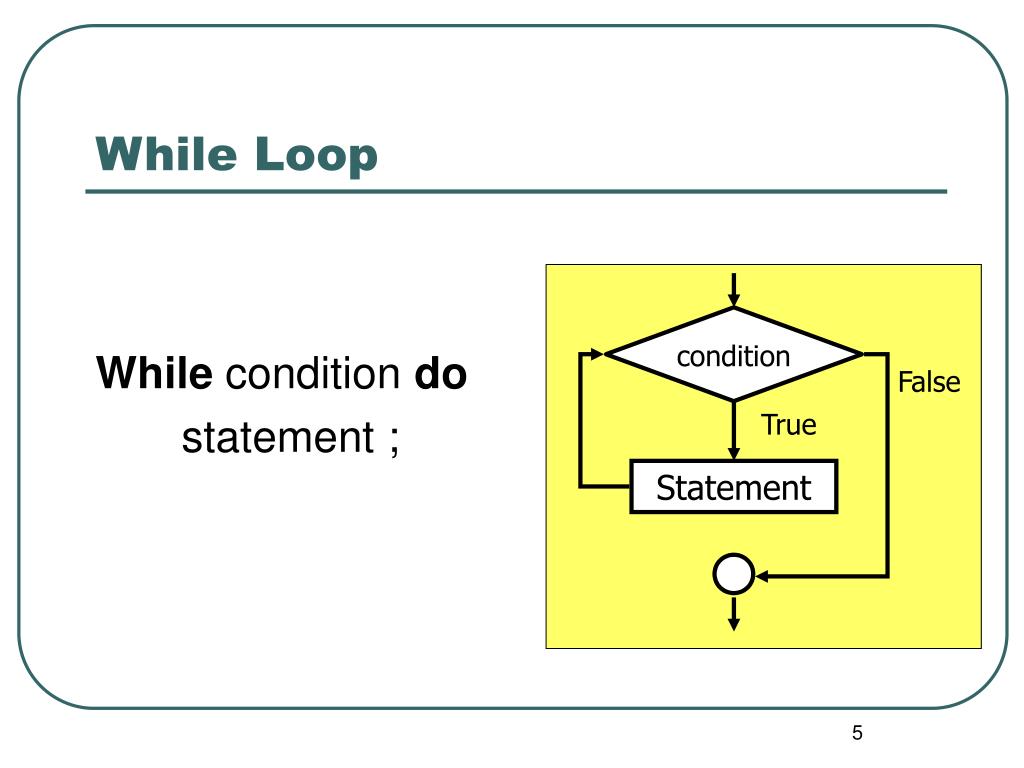 While Loop

While condition do
statement ;

condition
False
True
Statement

5